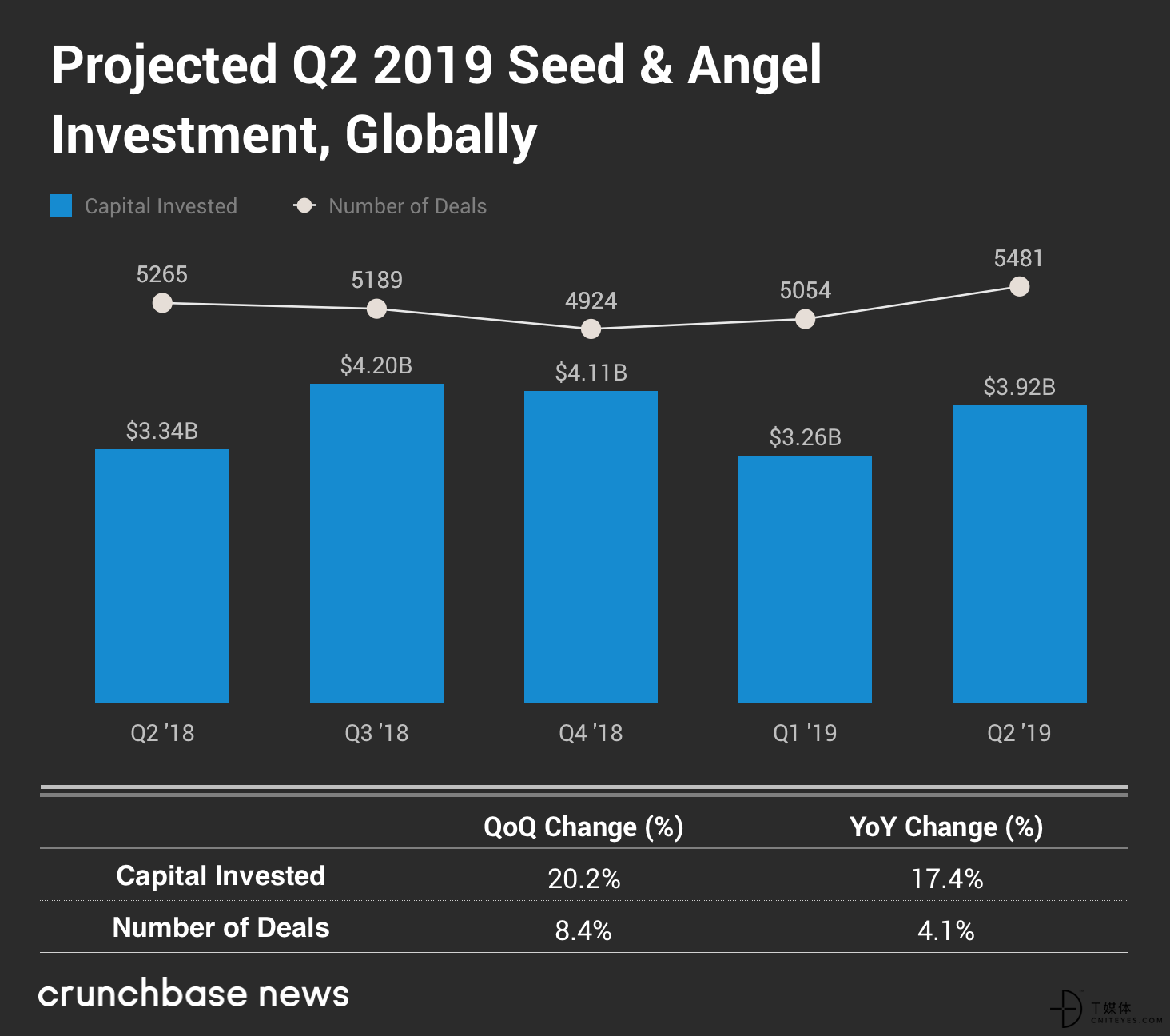 Projected Q2 2019 Seed & Angel Investment, Globally

Capital Invested
Number of Deals

5265
5189
4924
5054
5481

$3.34B
$4.20B
$4.11B
$3.26B
$3.92B

Q2 '18
Q3 '18
Q4 '18
Q1 '19
Q2 '19

| | QoQ Change (%) | YoY Change (%) |
|---|---|---|
| Capital Invested | 20.2% | 17.4% |
| Number of Deals | 8.4% | 4.1% |

crunchbase news

T媒体
CNITEYES.COM